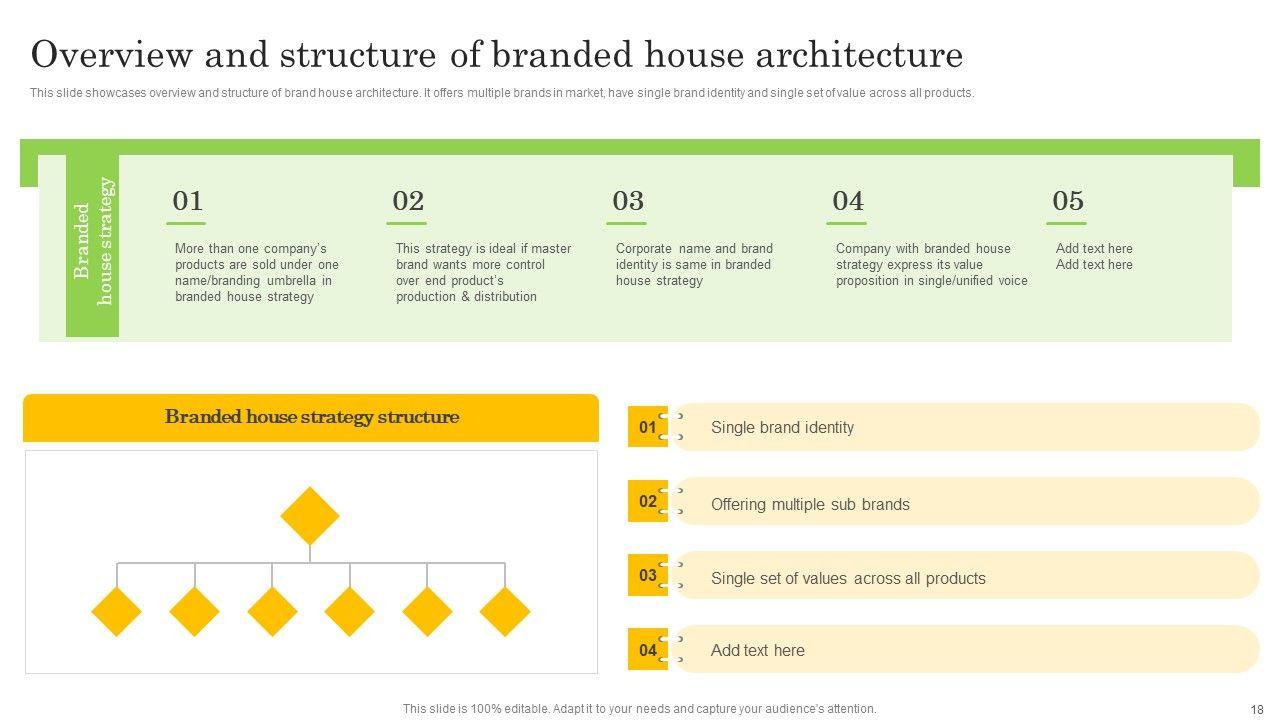 Overview and structure of branded house architecture

This slide showcases overview and structure of brand house architecture. It offers multiple brands in market, have single brand identity and single set of value across all products.

Branded house strategy

01
More than one company's products are sold under one name/branding umbrella in branded house strategy

02
This strategy is ideal if master brand wants more control over end product's production & distribution

03
Corporate name and brand identity is same in branded house strategy

04
Company with branded house strategy express its value proposition in single/unified voice

05
Add text here
Add text here

Branded house strategy structure

01 Single brand identity

02 Offering multiple sub brands

03 Single set of values across all products

04 Add text here

This slide is 100% editable. Adapt it to your needs and capture your audience's attention.

18